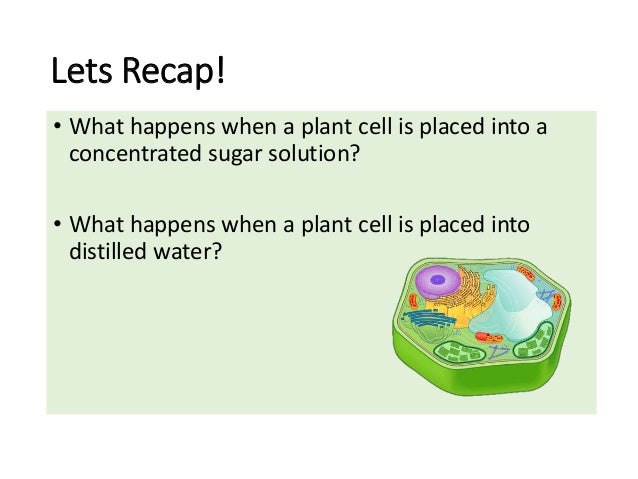 Lets Recap!

• What happens when a plant cell is placed into a concentrated sugar solution?

• What happens when a plant cell is placed into distilled water?